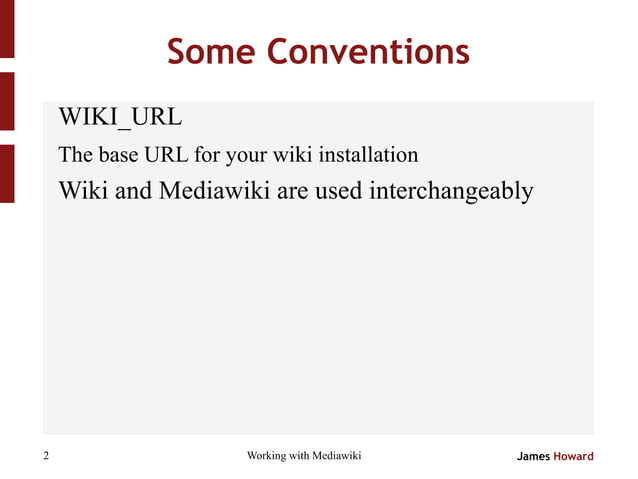 Some Conventions

WIKI_URL

The base URL for your wiki installation

Wiki and Mediawiki are used interchangeably

2

Working with Mediawiki

James Howard